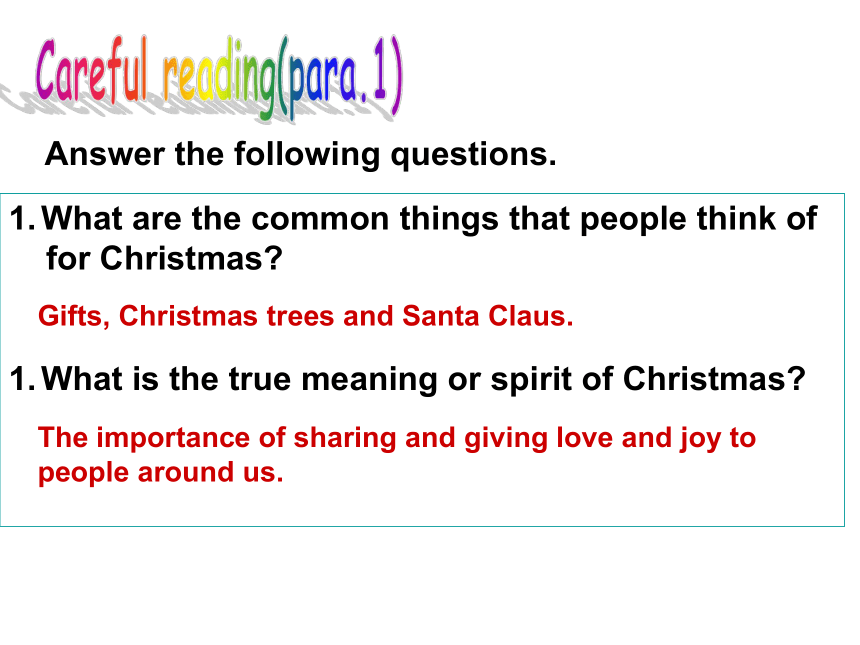 Careful reading(para.1)

Answer the following questions.

1. What are the common things that people think of for Christmas?

Gifts, Christmas trees and Santa Claus.

1. What is the true meaning or spirit of Christmas?

The importance of sharing and giving love and joy to people around us.